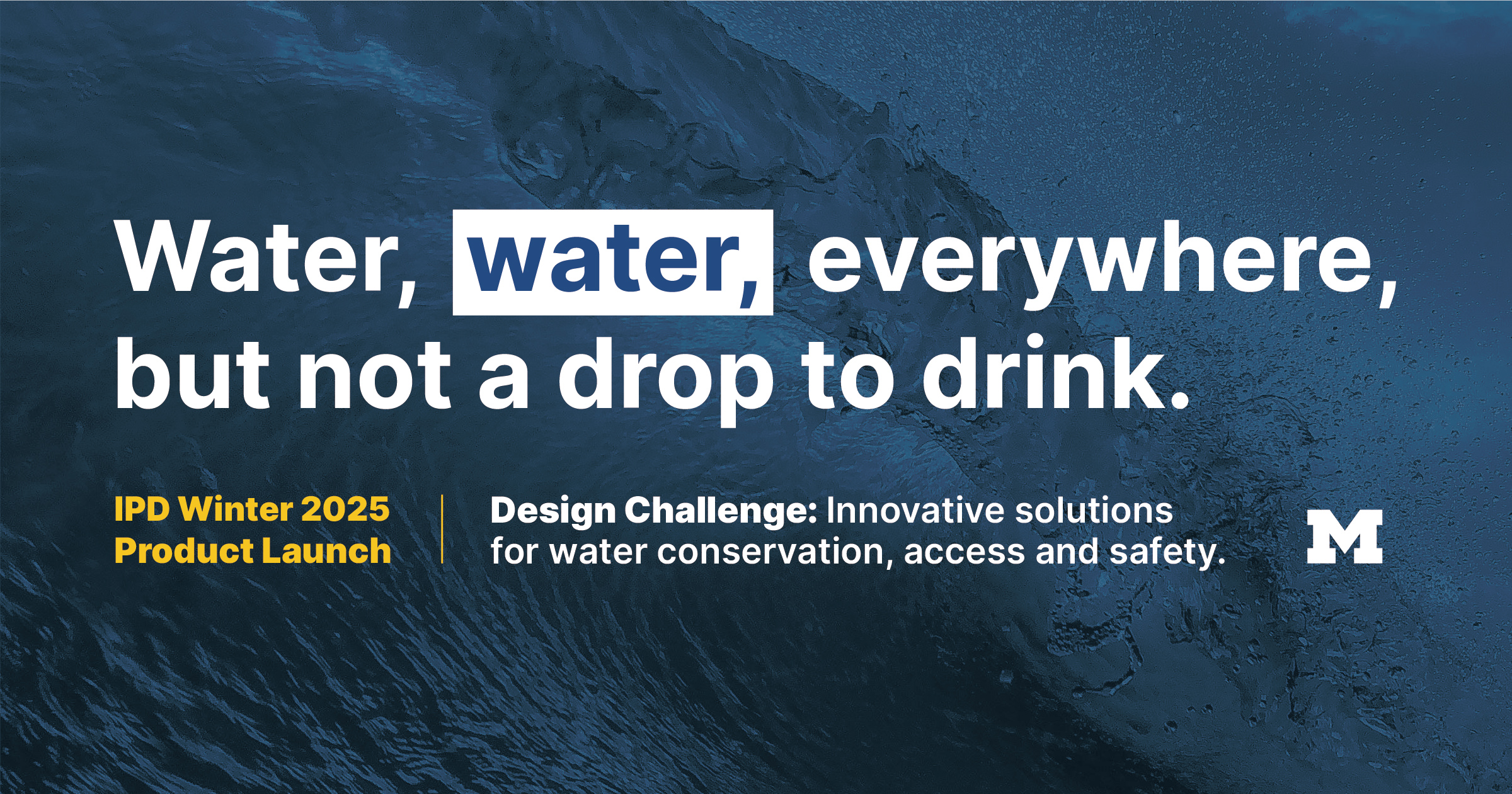 Water, water, everywhere, but not a drop to drink.

IPD Winter 2025 Product Launch

Design Challenge: Innovative solutions for water conservation, access and safety.

M